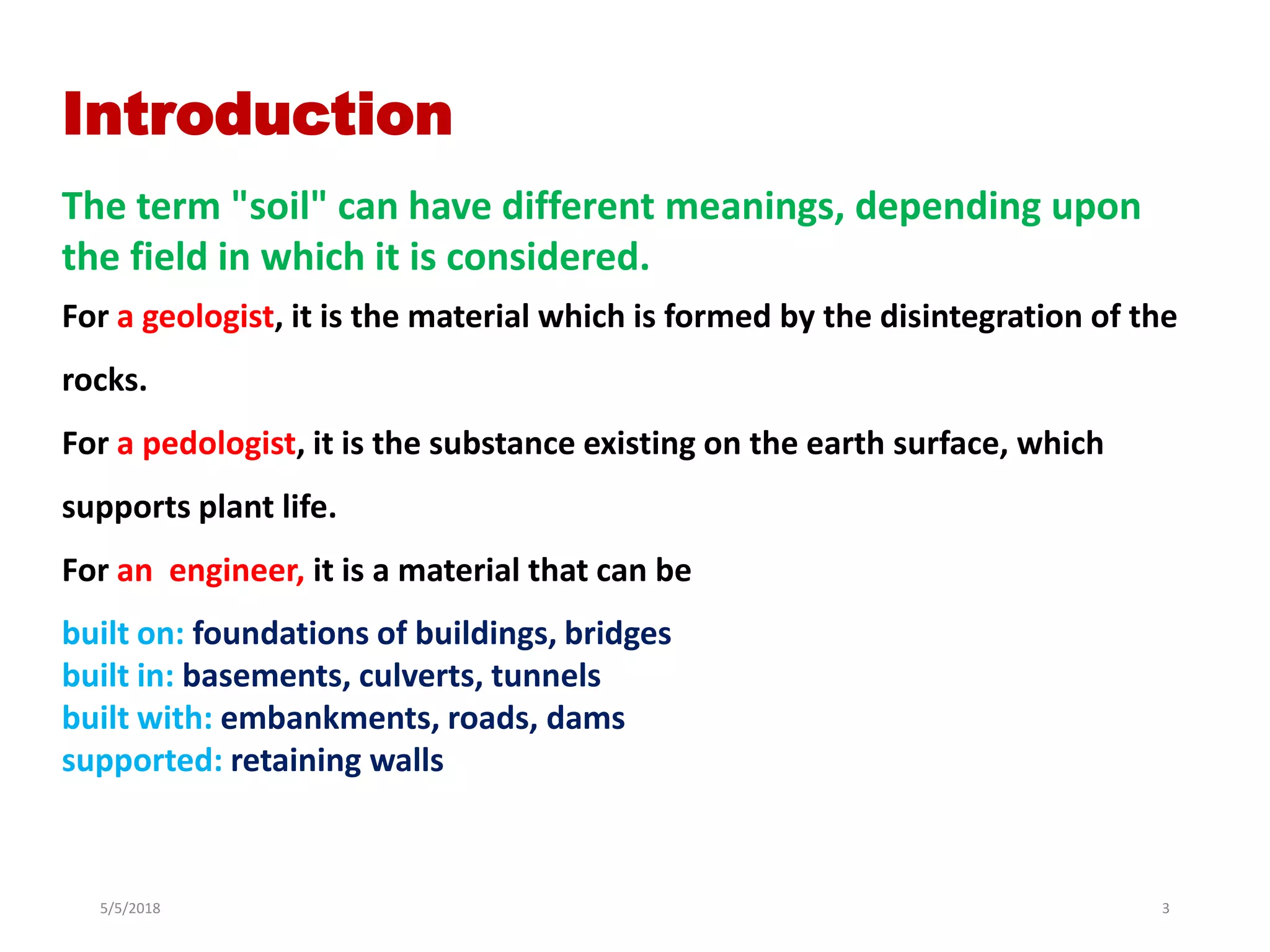 Introduction

The term "soil" can have different meanings, depending upon the field in which it is considered.

For a geologist, it is the material which is formed by the disintegration of the rocks.

For a pedologist, it is the substance existing on the earth surface, which supports plant life.

For an engineer, it is a material that can be

built on: foundations of buildings, bridges
built in: basements, culverts, tunnels
built with: embankments, roads, dams
supported: retaining walls

5/5/2018

3